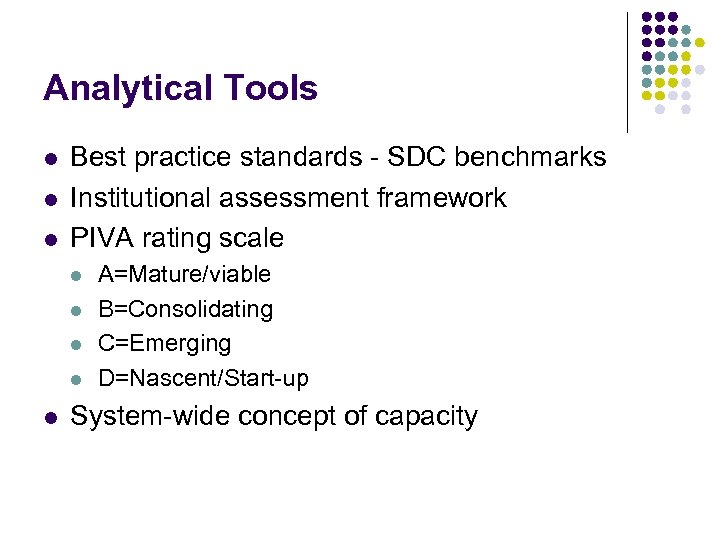 Analytical Tools

- Best practice standards - SDC benchmarks
- Institutional assessment framework
- PIVA rating scale
  - A=Mature/viable
  - B=Consolidating
  - C=Emerging
  - D=Nascent/Start-up
- System-wide concept of capacity